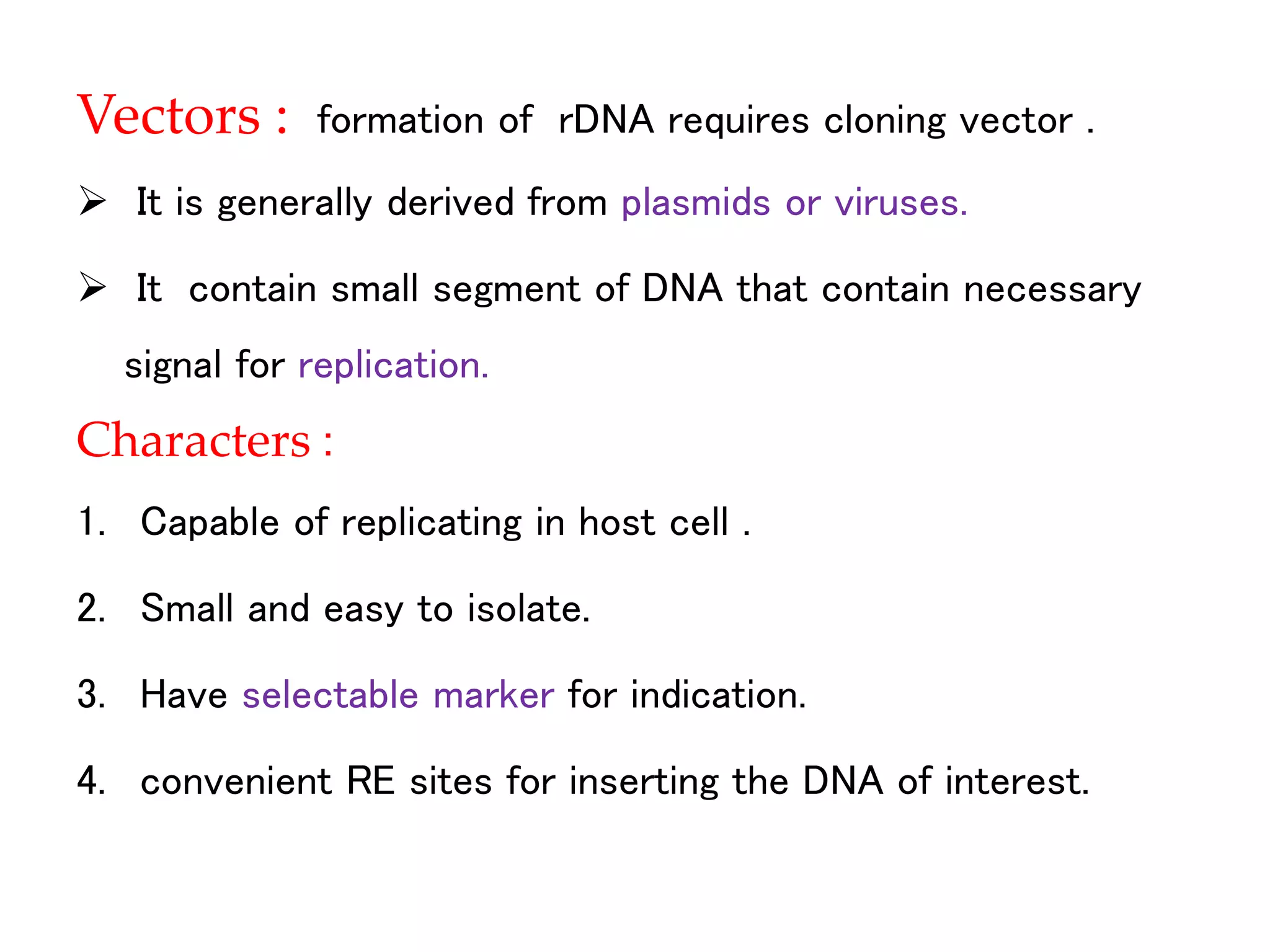 Vectors : formation of rDNA requires cloning vector .

➢ It is generally derived from plasmids or viruses.

➢ It contain small segment of DNA that contain necessary signal for replication.

Characters :

1. Capable of replicating in host cell .

2. Small and easy to isolate.

3. Have selectable marker for indication.

4. convenient RE sites for inserting the DNA of interest.